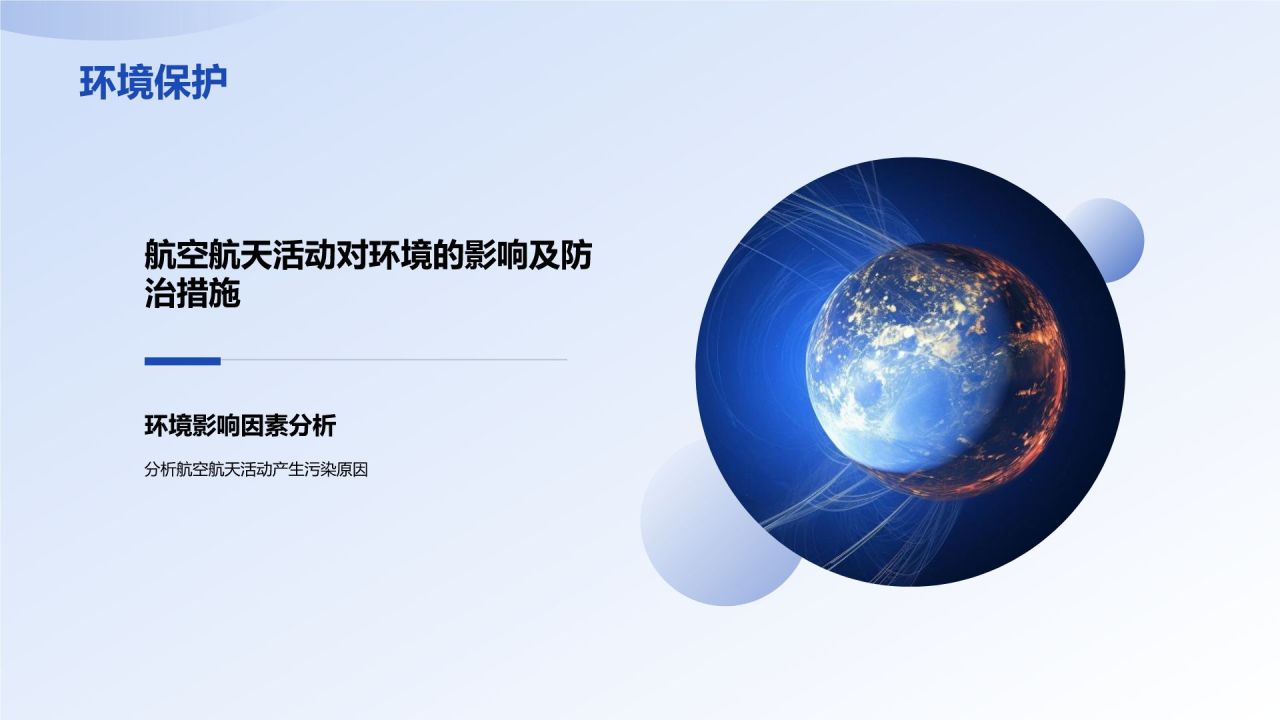 环境保护

航空航天活动对环境的影响及防治措施

环境影响因素分析

分析航空航天活动产生污染原因